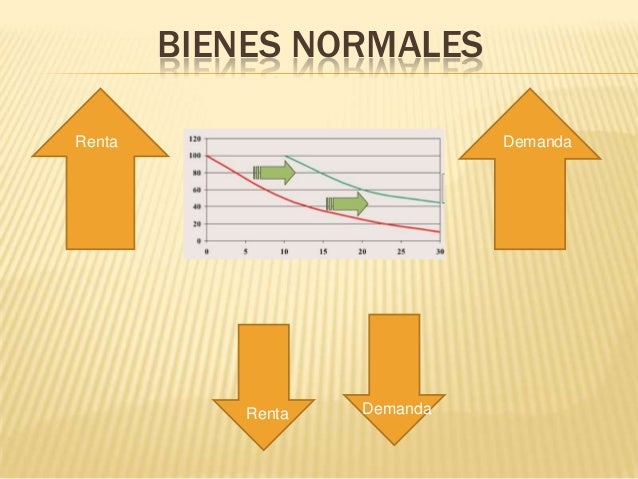 BIENES NORMALES

Renta

120
100
80
60
40
20
0
0 5 10 15 20 25 30

Demanda

Renta

Demanda